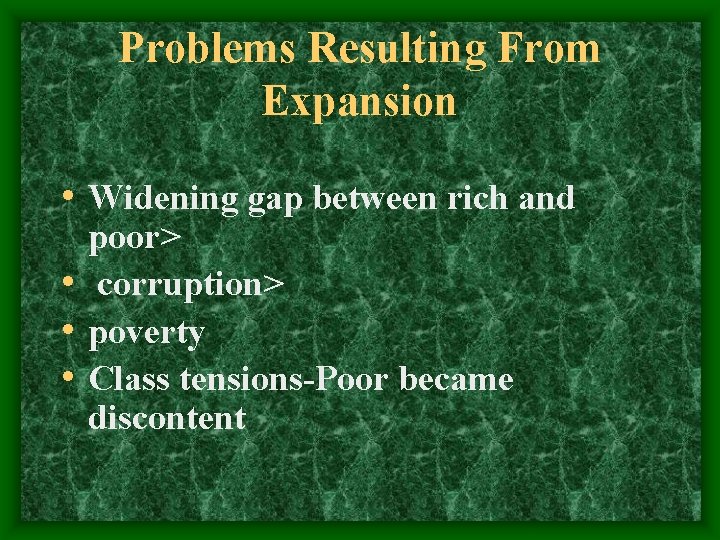 Problems Resulting From Expansion

• Widening gap between rich and poor>
• corruption>
• poverty
• Class tensions-Poor became discontent